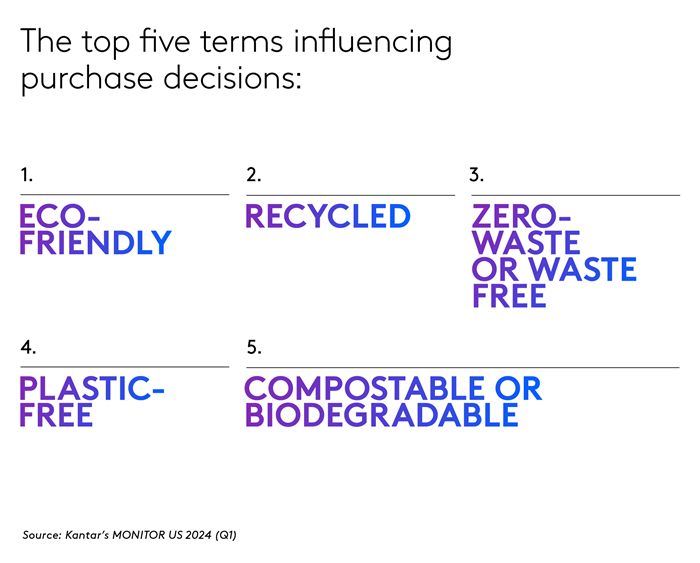 The top five terms influencing purchase decisions:

1.
ECO-FRIENDLY

2.
RECYCLED

3.
ZERO-WASTE OR WASTE FREE

4.
PLASTIC-FREE

5.
COMPOSTABLE OR BIODEGRADABLE

Source: Kantar's MONITOR US 2024 (Q1)